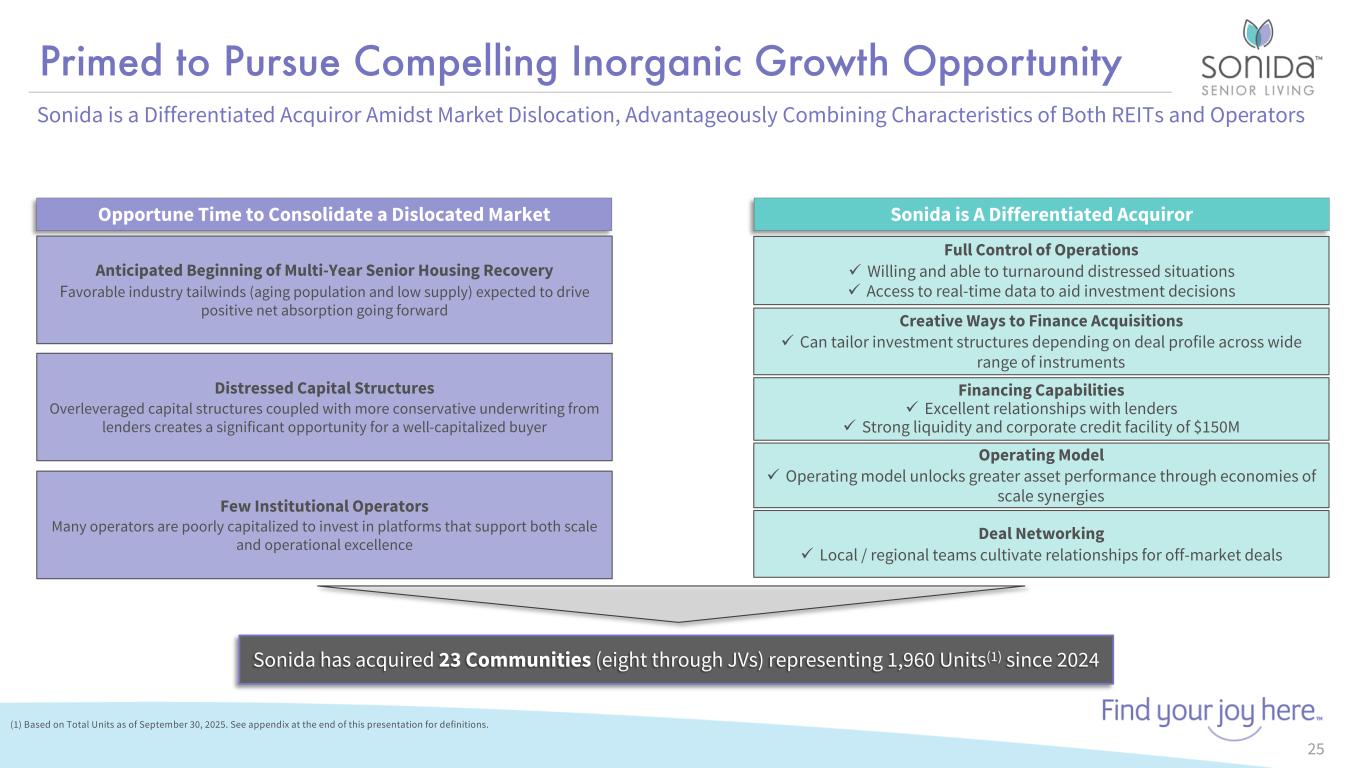 Primed to Pursue Compelling Inorganic Growth Opportunity

SONIDA™
SENIOR LIVING

Sonida is a Differentiated Acquiror Amidst Market Dislocation, Advantageously Combining Characteristics of Both REITs and Operators

Opportune Time to Consolidate a Dislocated Market

Anticipated Beginning of Multi-Year Senior Housing Recovery
Favorable industry tailwinds (aging population and low supply) expected to drive positive net absorption going forward

Distressed Capital Structures
Overleveraged capital structures coupled with more conservative underwriting from lenders creates a significant opportunity for a well-capitalized buyer

Few Institutional Operators
Many operators are poorly capitalized to invest in platforms that support both scale and operational excellence

Sonida is A Differentiated Acquiror

Full Control of Operations
✓ Willing and able to turnaround distressed situations
✓ Access to real-time data to aid investment decisions

Creative Ways to Finance Acquisitions
✓ Can tailor investment structures depending on deal profile across wide range of instruments

Financing Capabilities
✓ Excellent relationships with lenders
✓ Strong liquidity and corporate credit facility of $150M

Operating Model
✓ Operating model unlocks greater asset performance through economies of scale synergies

Deal Networking
✓ Local / regional teams cultivate relationships for off-market deals

Sonida has acquired 23 Communities (eight through JVs) representing 1,960 Units$^{(1)}$ since 2024

(1) Based on Total Units as of September 30, 2025. See appendix at the end of this presentation for definitions.

Find your joy here.™

25